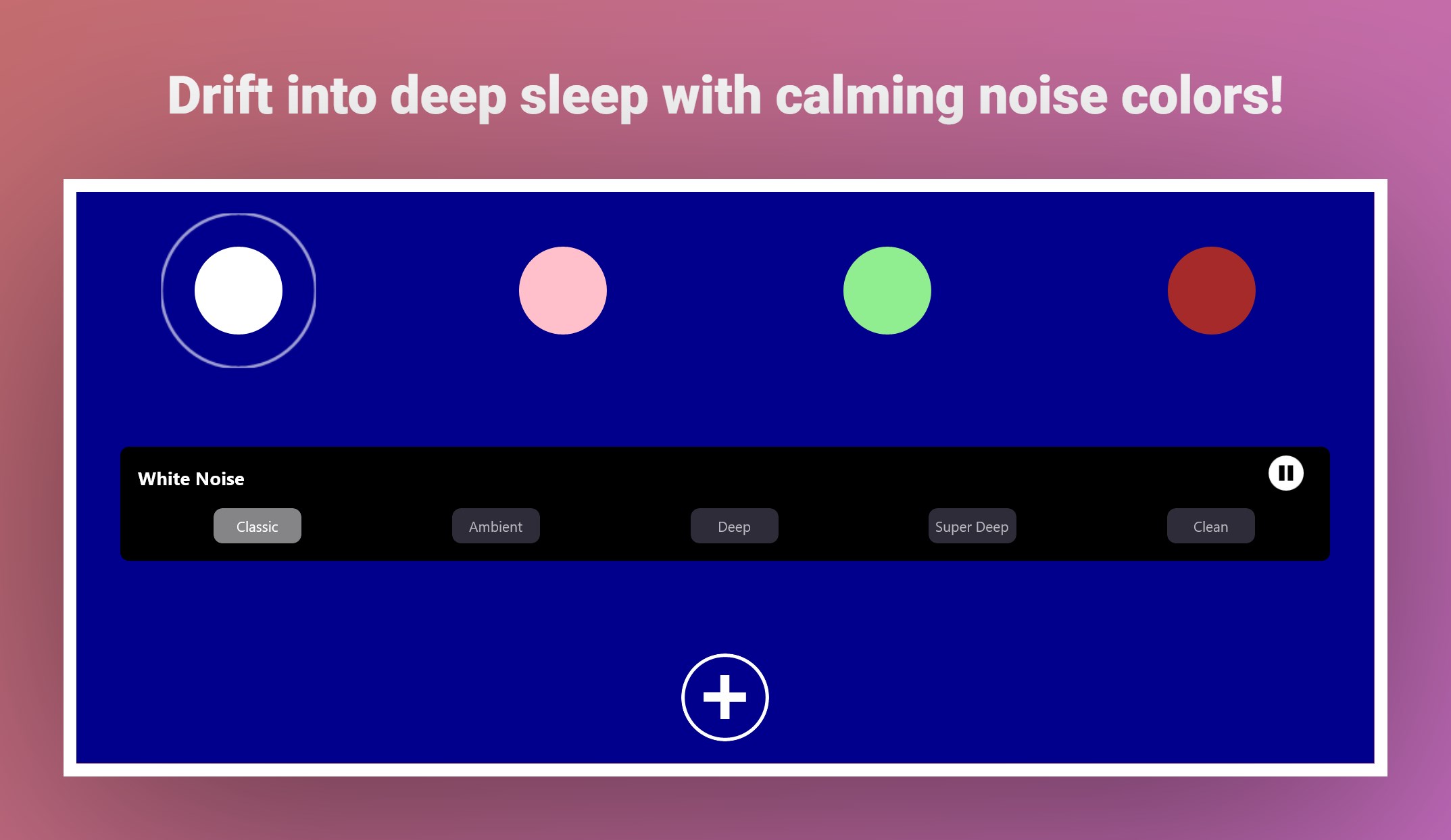 Drift into deep sleep with calming noise colors!

White Noise

Classic

Ambient

Deep

Super Deep

Clean